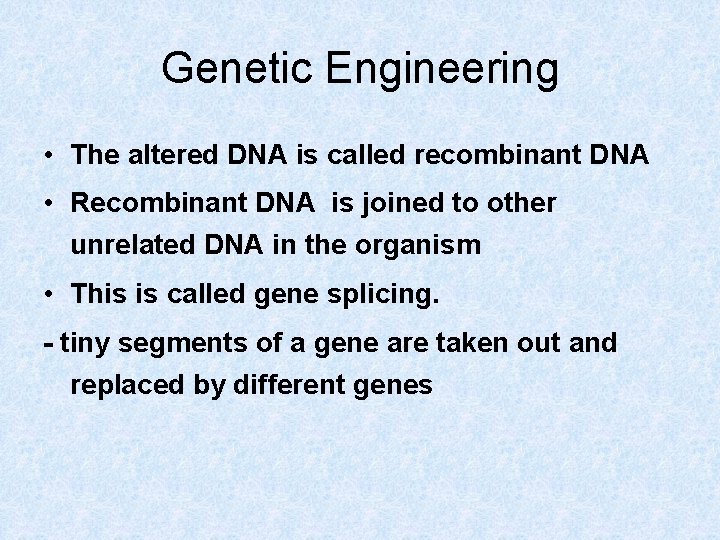 Genetic Engineering

• The altered DNA is called recombinant DNA

• Recombinant DNA is joined to other unrelated DNA in the organism

• This is called gene splicing.

- tiny segments of a gene are taken out and replaced by different genes